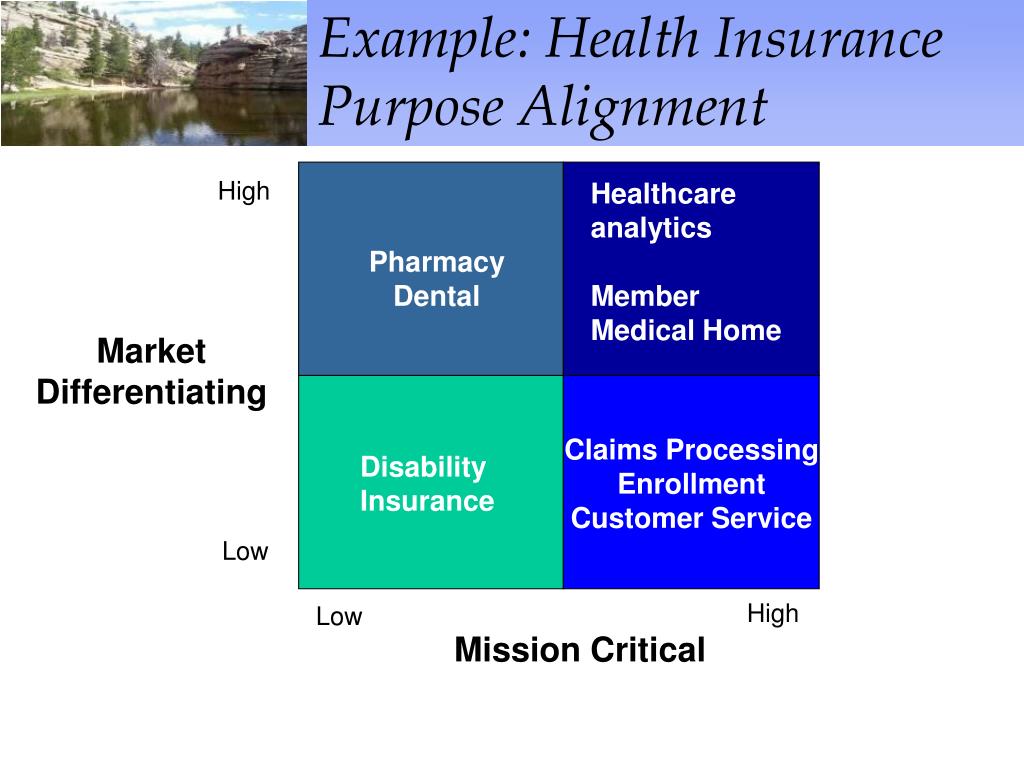 Example: Health Insurance Purpose Alignment

High

Market Differentiating

Low

Pharmacy
Dental

Healthcare analytics

Member
Medical Home

Disability Insurance

Claims Processing
Enrollment
Customer Service

Low

High

Mission Critical